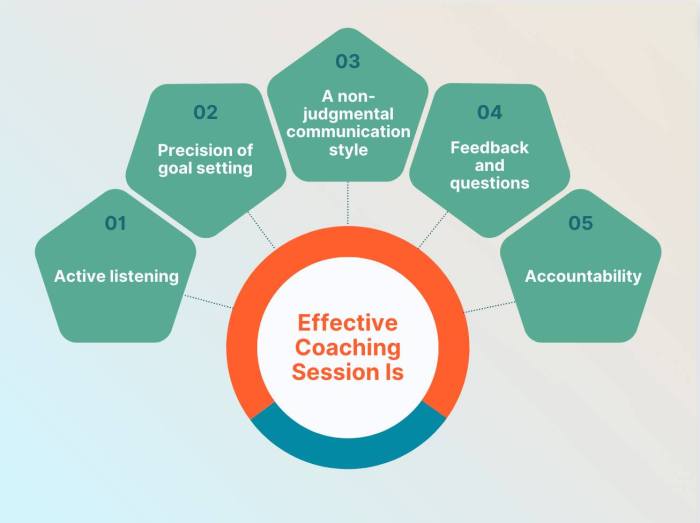 01
Active listening

02
Precision of goal setting

03
A non-judgmental communication style

04
Feedback and questions

05
Accountability

Effective Coaching Session Is